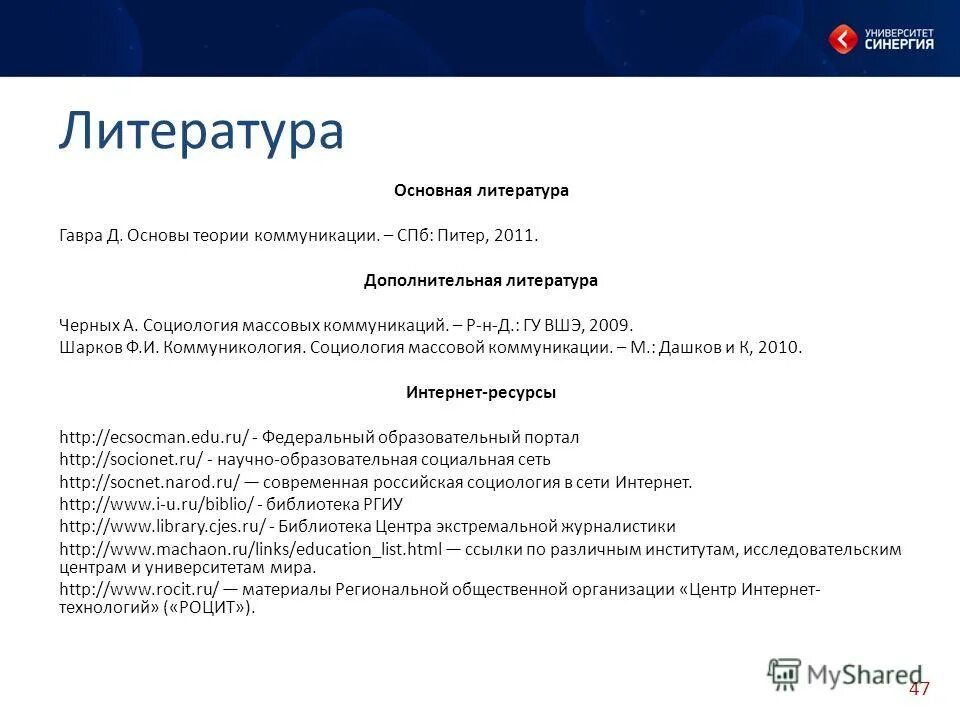 УНИВЕРСИТЕТ СИНЕРГИЯ

Литература

Основная литература

Гавра Д. Основы теории коммуникации. – СПб: Питер, 2011.

Дополнительная литература

Черных А. Социология массовых коммуникаций. – Р-н-Д.: ГУ ВШЭ, 2009.
Шарков Ф.И. Коммуникология. Социология массовой коммуникации. – М.: Дашков и К, 2010.

Интернет-ресурсы

http://ecsocman.edu.ru/ - Федеральный образовательный портал
http://socionet.ru/ - научно-образовательная социальная сеть
http://socnet.narod.ru/ — современная российская социология в сети Интернет.
http://www.i-u.ru/biblio/ - библиотека РГИУ
http://www.library.cjes.ru/ - Библиотека Центра экстремальной журналистики
http://www.machaon.ru/links/education_list.html — ссылки по различным институтам, исследовательским центрам и университетам мира.
http://www.rocit.ru/ — материалы Региональной общественной организации «Центр Интернет-технологий» («РОЦИТ»).

MyShared

47